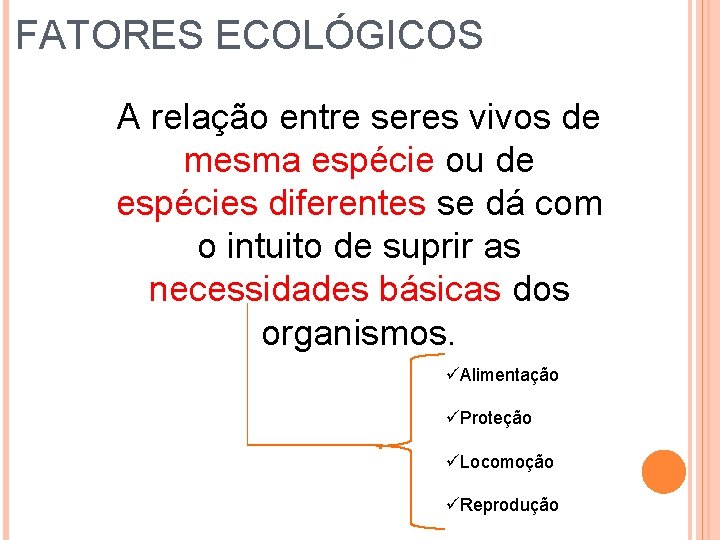 FATORES ECOLÓGICOS

A relação entre seres vivos de mesma espécie ou de espécies diferentes se dá com o intuito de suprir as necessidades básicas dos organismos.

✓Alimentação

✓Proteção

✓Locomoção

✓Reprodução